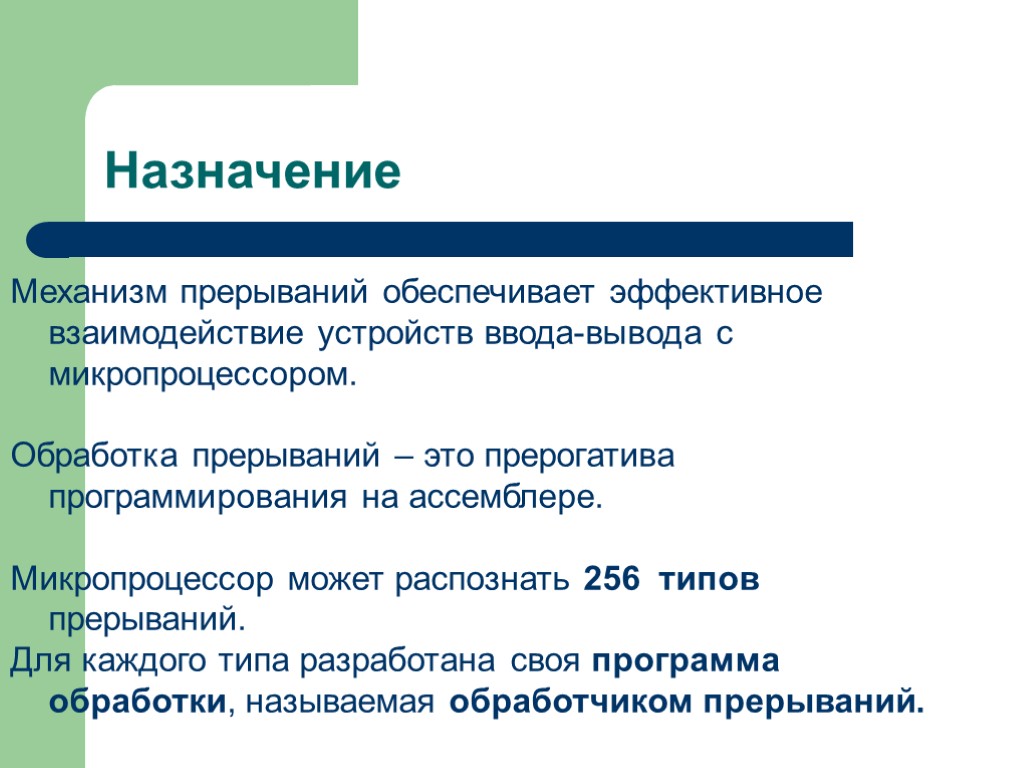 Назначение

Механизм прерываний обеспечивает эффективное взаимодействие устройств ввода-вывода с микропроцессором.

Обработка прерываний – это прерогатива программирования на ассемблере.

Микропроцессор может распознать 256 типов прерываний.
Для каждого типа разработана своя программа обработки, называемая обработчиком прерываний.